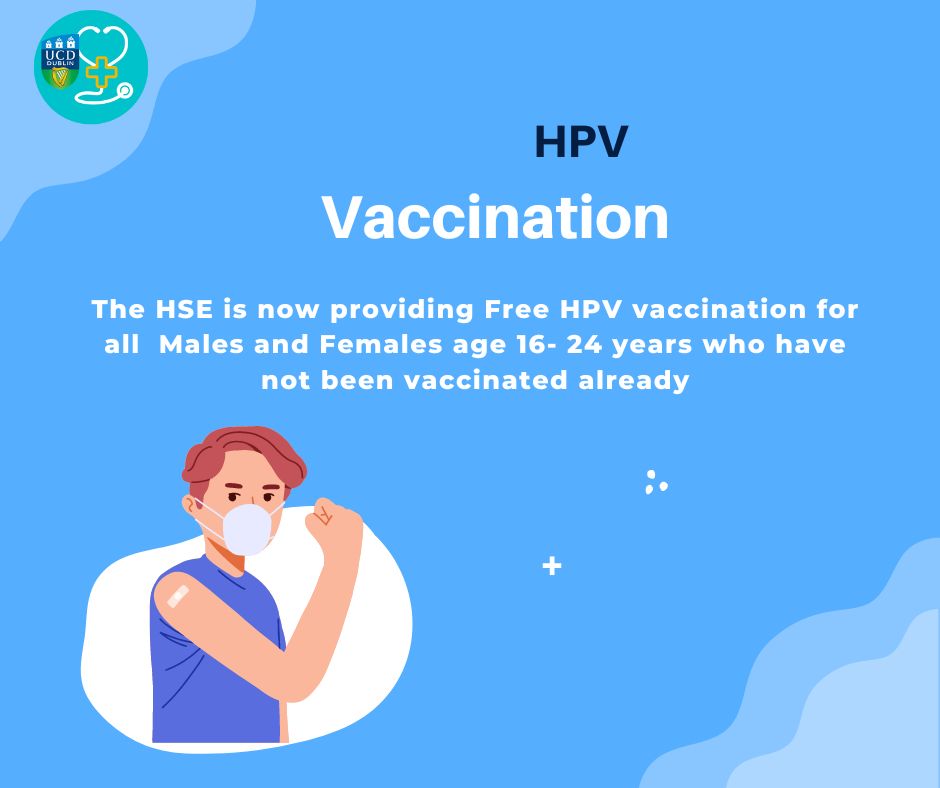 UCD DUBLIN

HPV

Vaccination

The HSE is now providing Free HPV vaccination for all  Males and Females age 16- 24 years who have not been vaccinated already